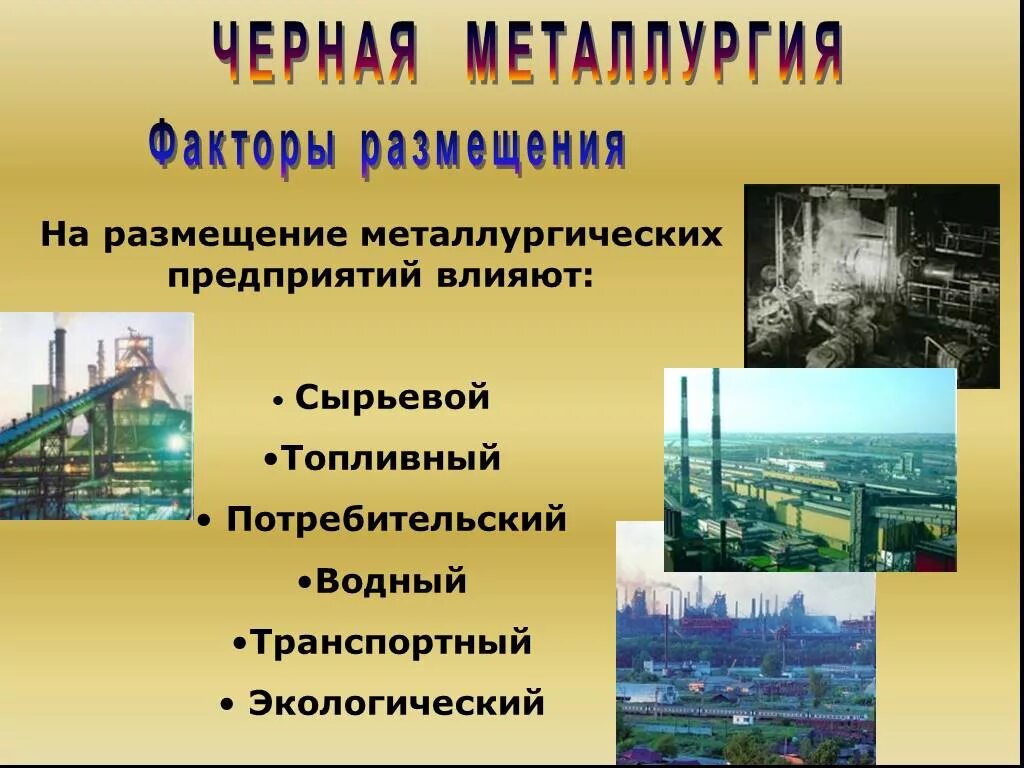 ЧЕРНАЯ МЕТАЛЛУРГИЯ

Факторы размещения

На размещение металлургических предприятий влияют:

• Сырьевой

•Топливный

• Потребительский

•Водный

•Транспортный

• Экологический